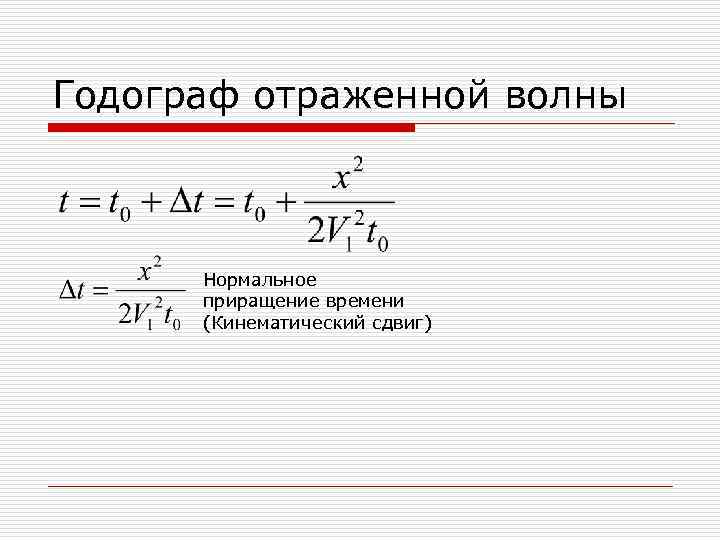 Годограф отраженной волны

$t = t_0 + \Delta t = t_0 + \frac{x^2}{2V_1^2 t_0}$

$\Delta t = \frac{x^2}{2V_1^2 t_0}$ Нормальное приращение времени (Кинематический сдвиг)